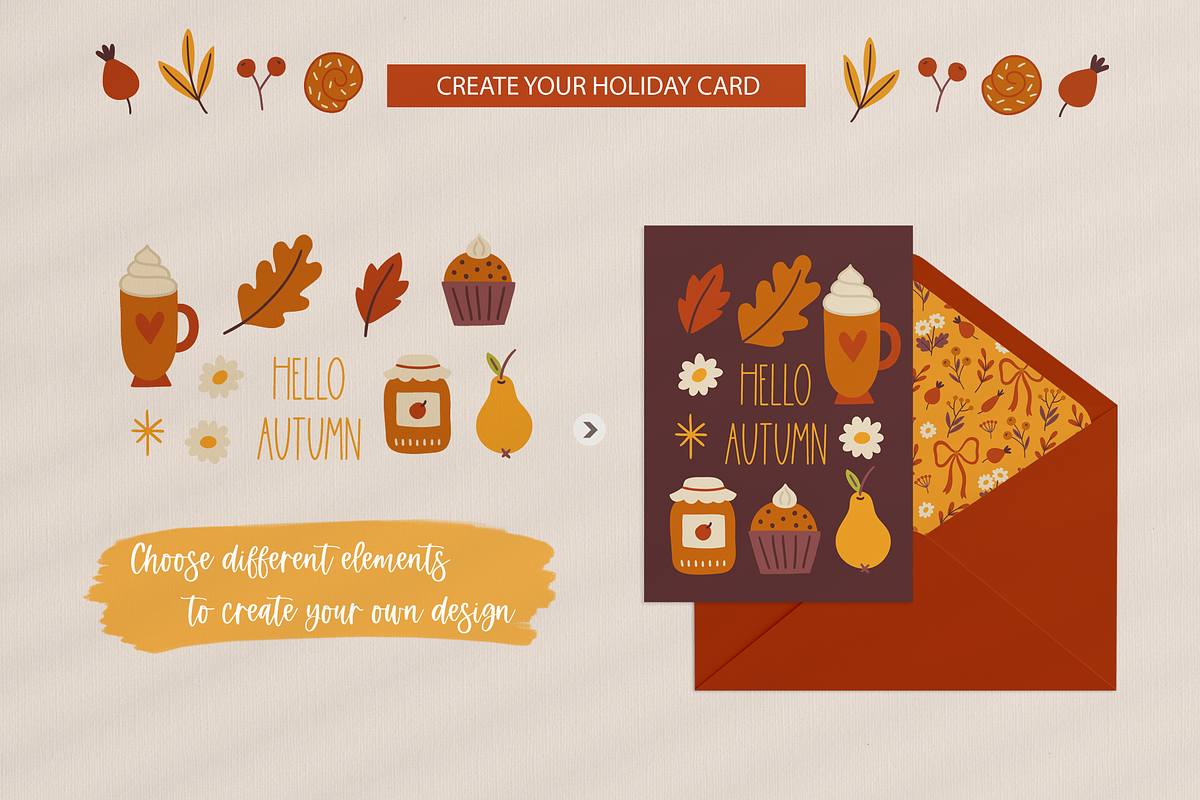 CREATE YOUR HOLIDAY CARD

HELLO AUTUMN

HELLO AUTUMN

Choose different elements to create your own design